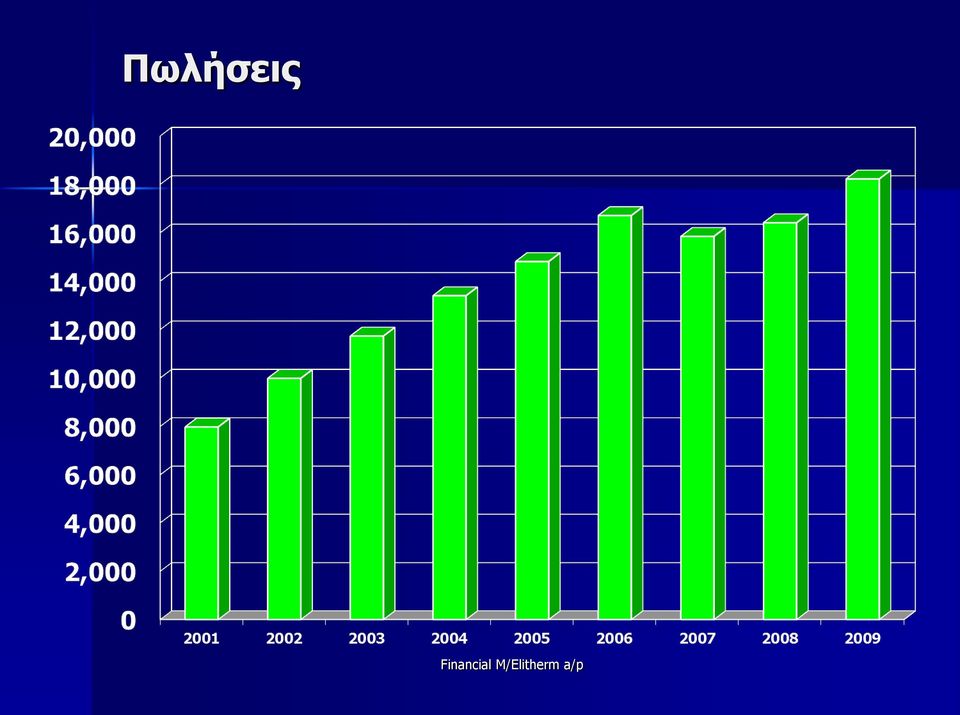 Πωλήσεις

20,000
18,000
16,000
14,000
12,000
10,000
8,000
6,000
4,000
2,000
0

2001 2002 2003 2004 2005 2006 2007 2008 2009

Financial M/Elitherm a/p